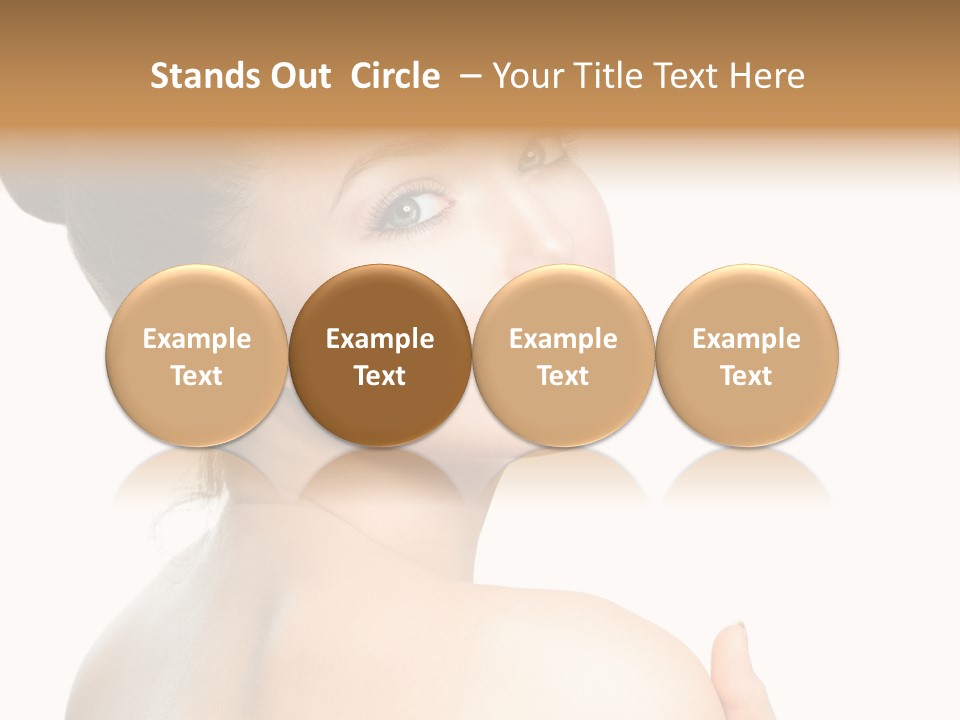 Stands Out Circle – Your Title Text Here

Example Text

Example Text

Example Text

Example Text